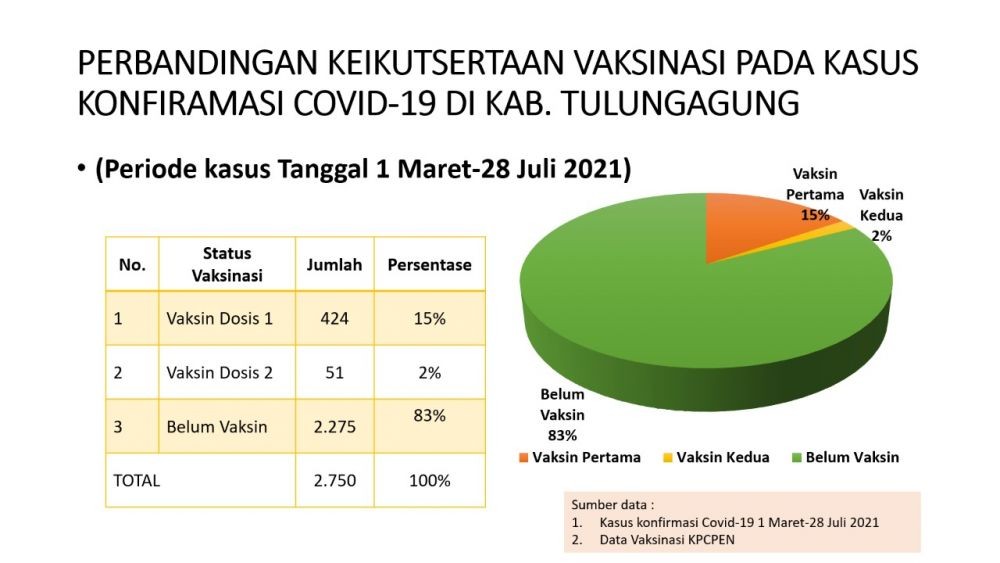 PERBANDINGAN KEIKUTSERTAAN VAKSINASI PADA KASUS KONFIRAMASI COVID-19 DI KAB. TULUNGAGUNG

• (Periode kasus Tanggal 1 Maret-28 Juli 2021)

| No. | Status Vaksinasi | Jumlah | Persentase |
|---|---|---|---|
| 1 | Vaksin Dosis 1 | 424 | 15% |
| 2 | Vaksin Dosis 2 | 51 | 2% |
| 3 | Belum Vaksin | 2.275 | 83% |
| TOTAL | | 2.750 | 100% |

Vaksin Pertama 15%
Vaksin Kedua 2%
Belum Vaksin 83%

Vaksin Pertama
Vaksin Kedua
Belum Vaksin

Sumber data :
1. Kasus konfirmasi Covid-19 1 Maret-28 Juli 2021
2. Data Vaksinasi KPCPEN